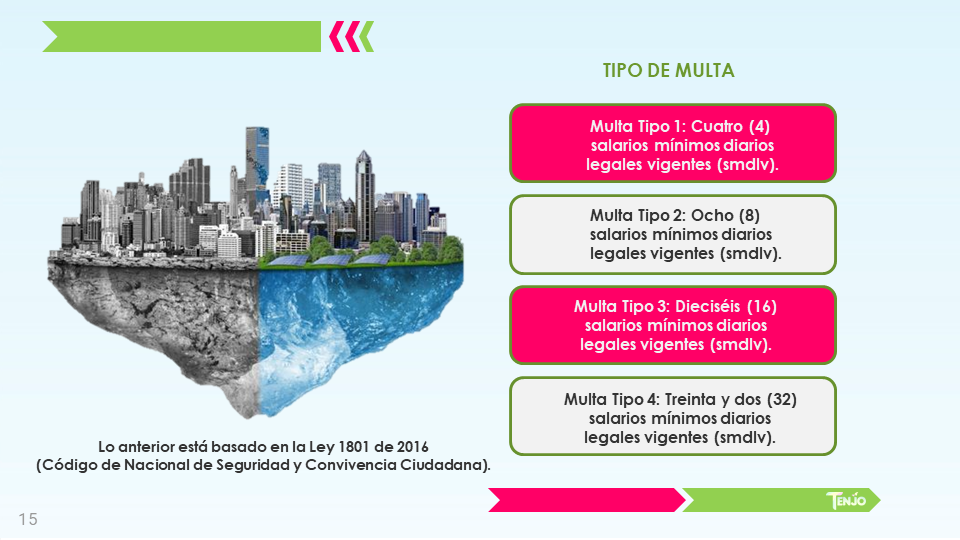 TIPO DE MULTA

Multa Tipo 1: Cuatro (4) salarios mínimos diarios legales vigentes (smdlv).

Multa Tipo 2: Ocho (8) salarios mínimos diarios legales vigentes (smdlv).

Multa Tipo 3: Dieciséis (16) salarios mínimos diarios legales vigentes (smdlv).

Multa Tipo 4: Treinta y dos (32) salarios mínimos diarios legales vigentes (smdlv).

Lo anterior está basado en la Ley 1801 de 2016 (Código de Nacional de Seguridad y Convivencia Ciudadana).

TENJO

15